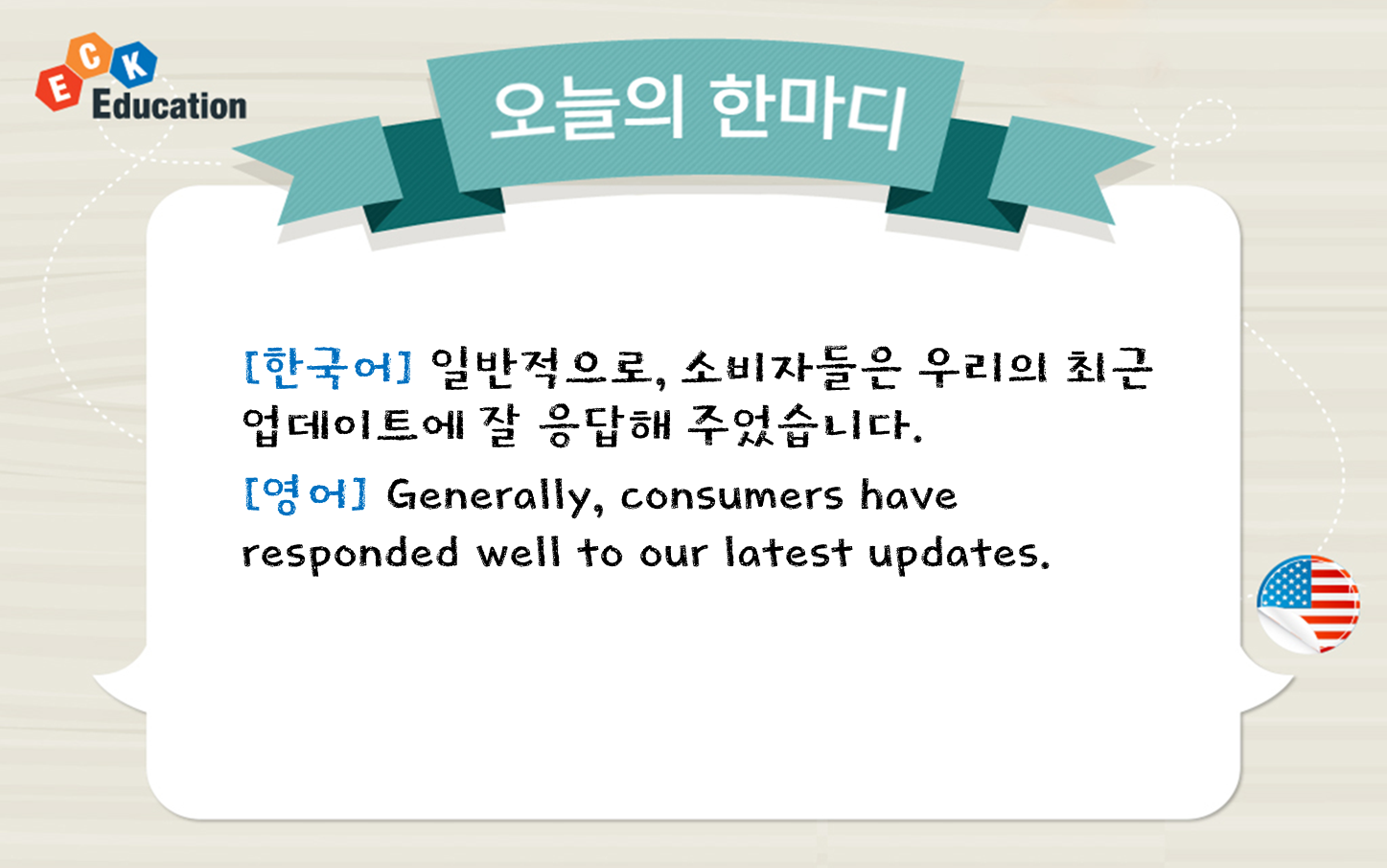 ECK Education

오늘의 한마디

[한국어] 일반적으로, 소비자들은 우리의 최근 업데이트에 잘 응답해 주었습니다.

[영어] Generally, consumers have responded well to our latest updates.